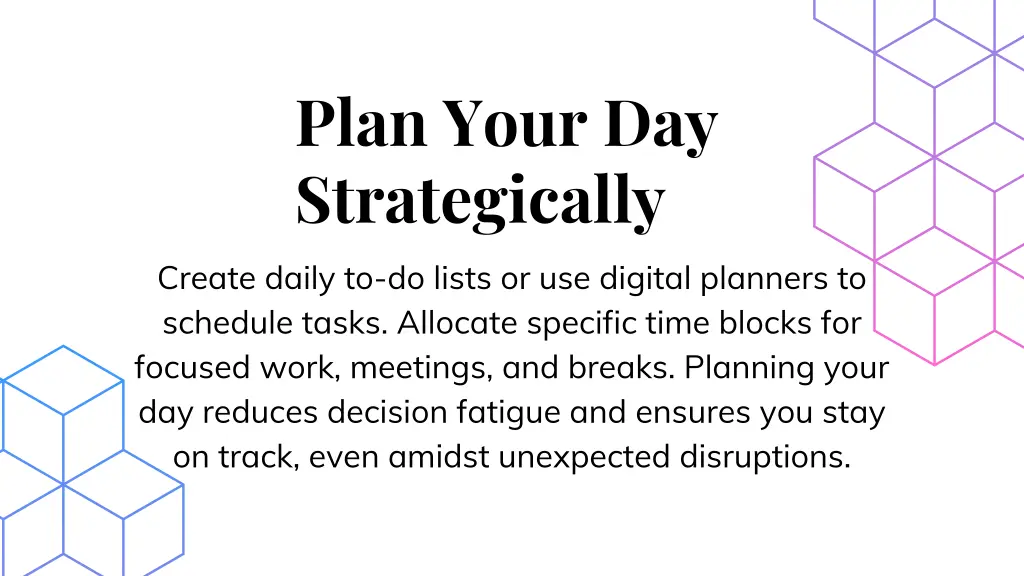 Plan Your Day Strategically

Create daily to-do lists or use digital planners to schedule tasks. Allocate specific time blocks for focused work, meetings, and breaks. Planning your day reduces decision fatigue and ensures you stay on track, even amidst unexpected disruptions.